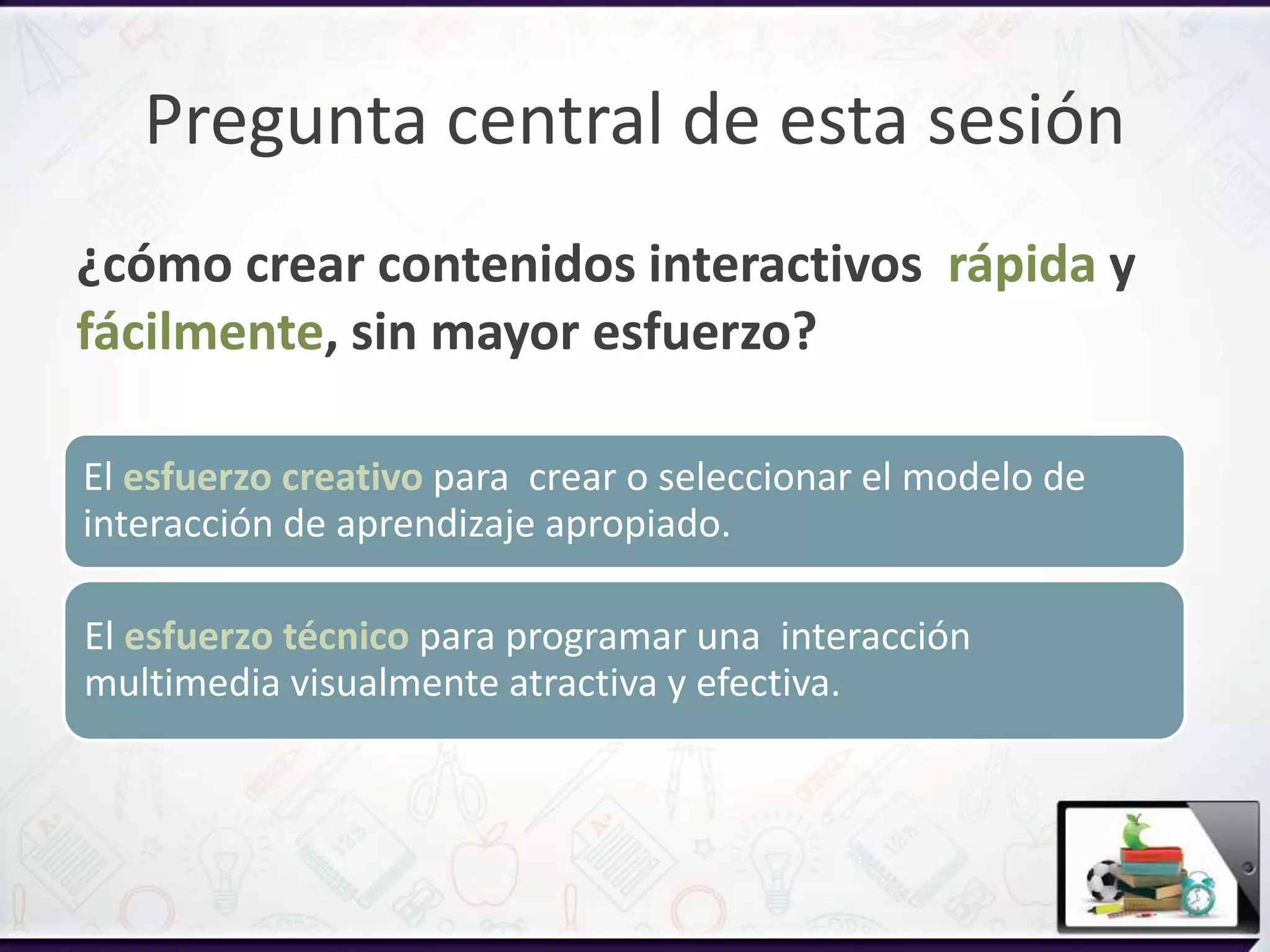 Pregunta central de esta sesión

¿cómo crear contenidos interactivos rápida y fácilmente, sin mayor esfuerzo?

El esfuerzo creativo para crear o seleccionar el modelo de interacción de aprendizaje apropiado.

El esfuerzo técnico para programar una interacción multimedia visualmente atractiva y efectiva.